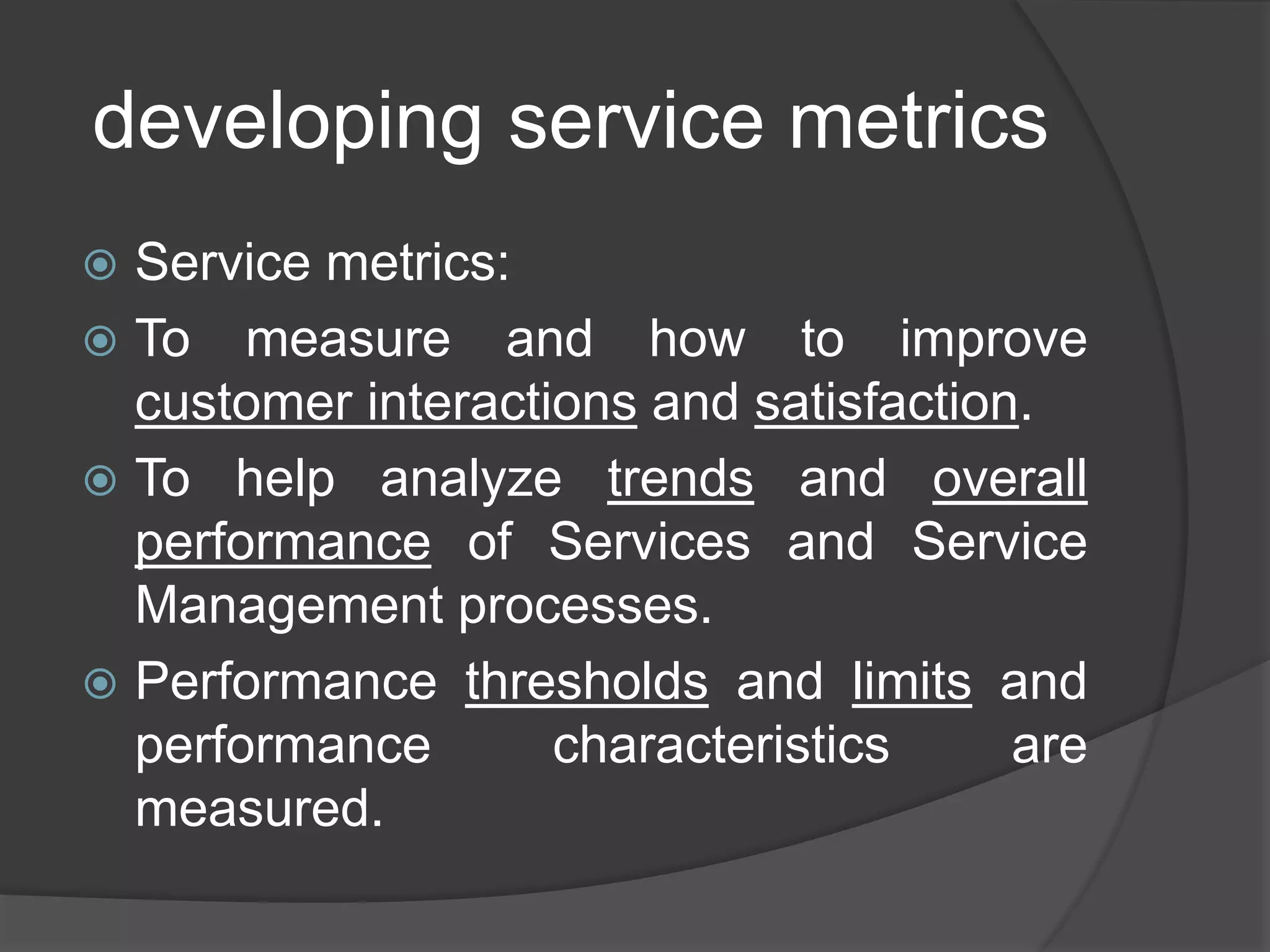 developing service metrics

Service metrics:

To measure and how to improve customer interactions and satisfaction.

To help analyze trends and overall performance of Services and Service Management processes.

Performance thresholds and limits and performance characteristics are measured.